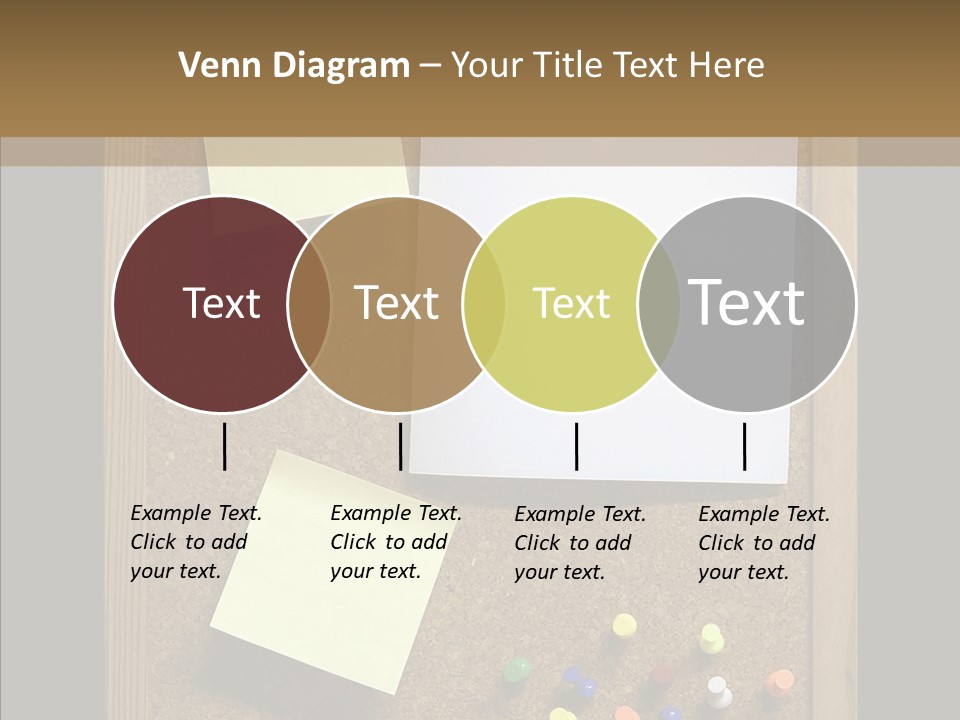 Venn Diagram – Your Title Text Here

Text

Text

Text

Text

Example Text. Click to add your text.

Example Text. Click to add your text.

Example Text. Click to add your text.

Example Text. Click to add your text.